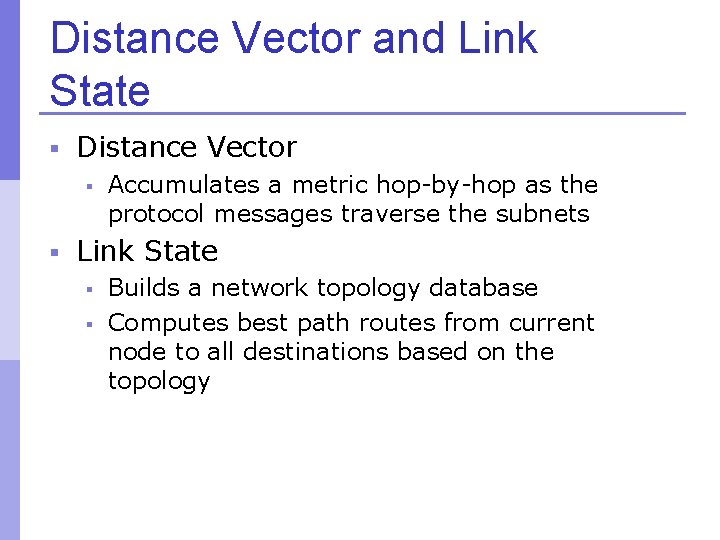 Distance Vector and Link State

- Distance Vector
  - Accumulates a metric hop-by-hop as the protocol messages traverse the subnets
- Link State
  - Builds a network topology database
  - Computes best path routes from current node to all destinations based on the topology